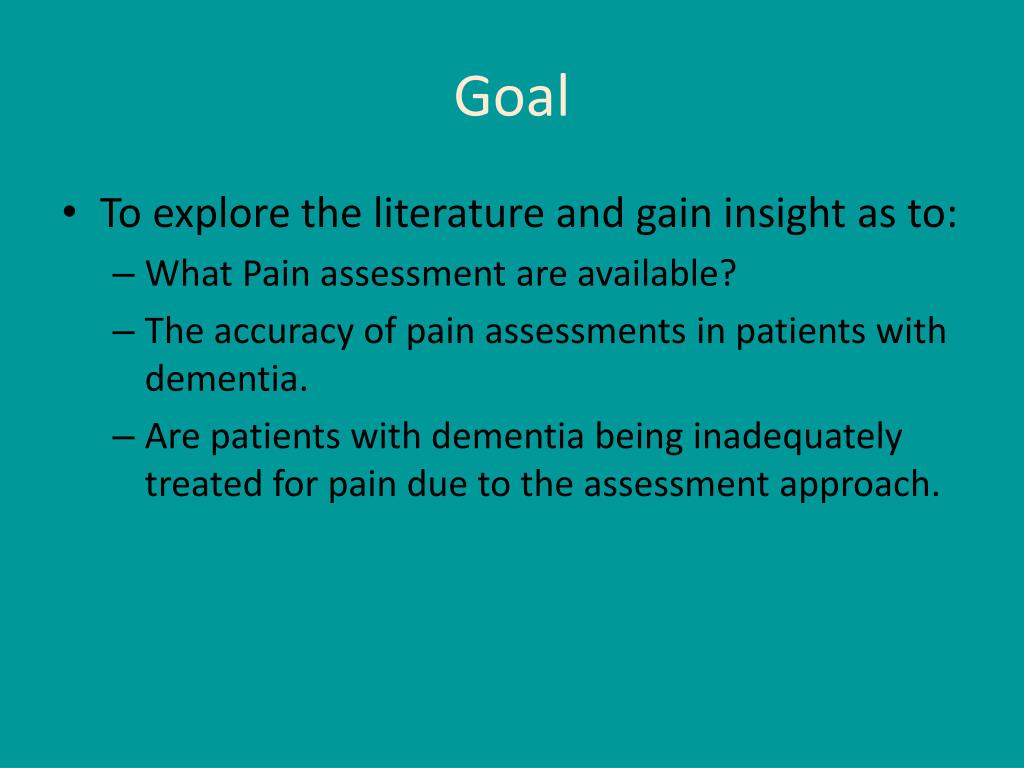 Goal

• To explore the literature and gain insight as to:
– What Pain assessment are available?
– The accuracy of pain assessments in patients with dementia.
– Are patients with dementia being inadequately treated for pain due to the assessment approach.